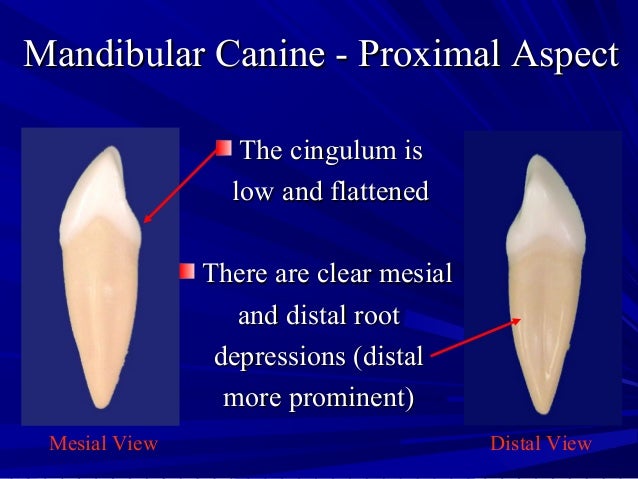 Mandibular Canine - Proximal Aspect

The cingulum is low and flattened

There are clear mesial and distal root depressions (distal more prominent)

Mesial View

Distal View